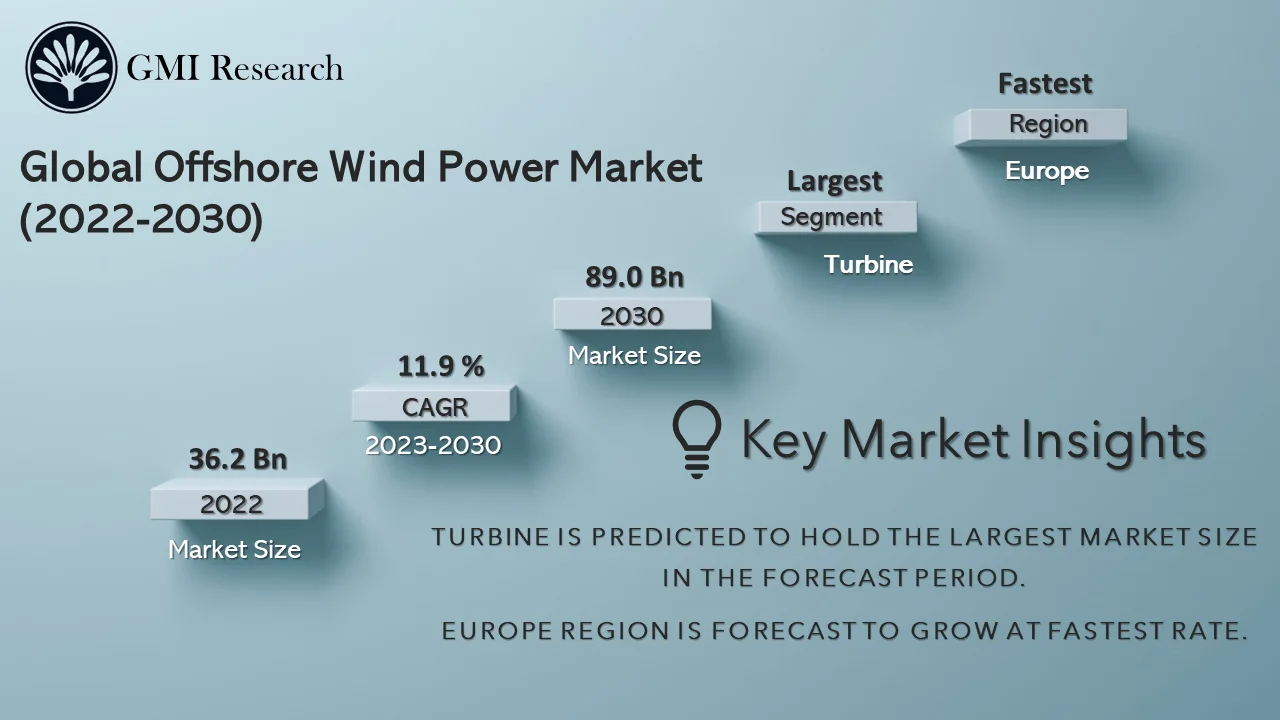 GMI Research

Global Offshore Wind Power Market (2022-2030)

36.2 Bn
2022
Market Size

11.9 %
CAGR
2023-2030

89.0 Bn
2030
Market Size

Largest
Segment
Turbine

Fastest
Region
Europe

Key Market Insights

TURBINE IS PREDICTED TO HOLD THE LARGEST MARKET SIZE IN THE FORECAST PERIOD.

EUROPE REGION IS FORECAST TO GROW AT FASTEST RATE.